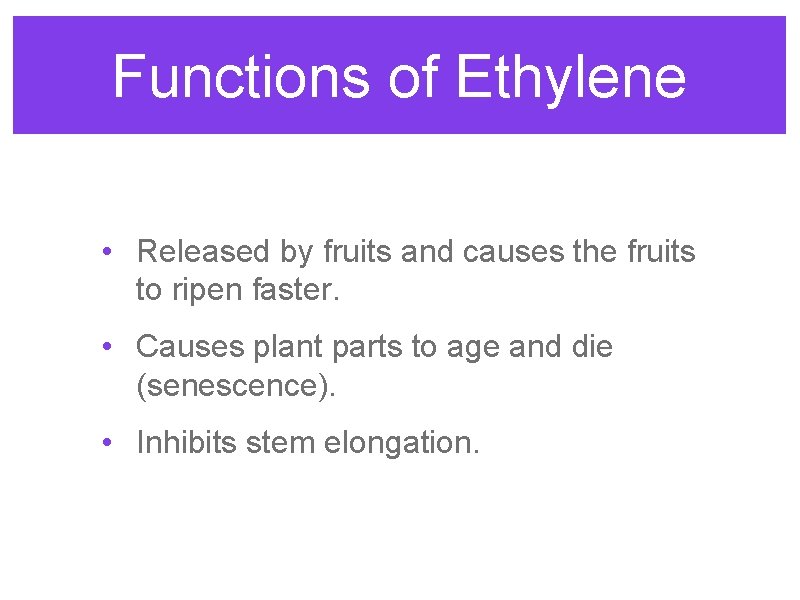 Functions of Ethylene

• Released by fruits and causes the fruits to ripen faster.
• Causes plant parts to age and die (senescence).
• Inhibits stem elongation.